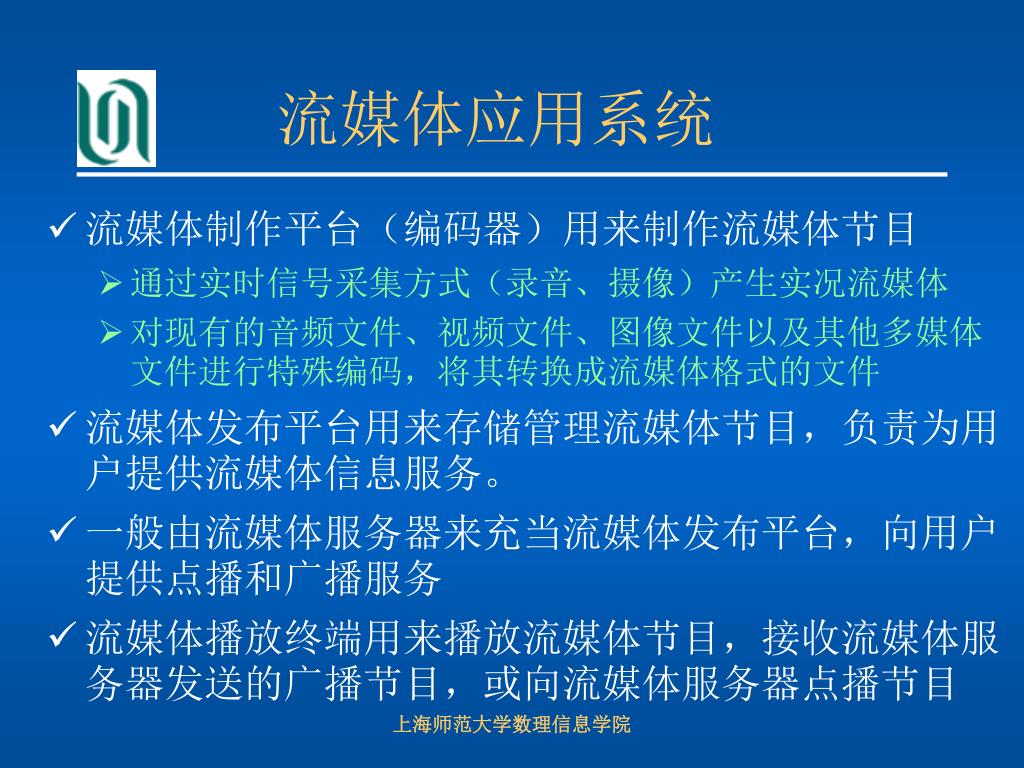 流媒体应用系统

✓ 流媒体制作平台（编码器）用来制作流媒体节目

➢ 通过实时信号采集方式（录音、摄像）产生实况流媒体

➢ 对现有的音频文件、视频文件、图像文件以及其他多媒体文件进行特殊编码，将其转换成流媒体格式的文件

✓ 流媒体发布平台用来存储管理流媒体节目，负责为用户提供流媒体信息服务。

✓ 一般由流媒体服务器来充当流媒体发布平台，向用户提供点播和广播服务

✓ 流媒体播放终端用来播放流媒体节目，接收流媒体服务器发送的广播节目，或向流媒体服务器点播节目

上海师范大学数理信息学院